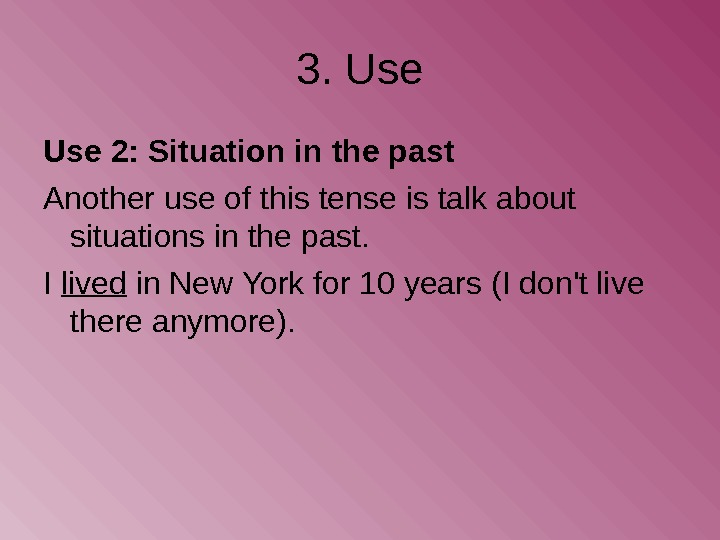 3. Use

Use 2: Situation in the past

Another use of this tense is talk about situations in the past.

I lived in New York for 10 years (I don't live there anymore).